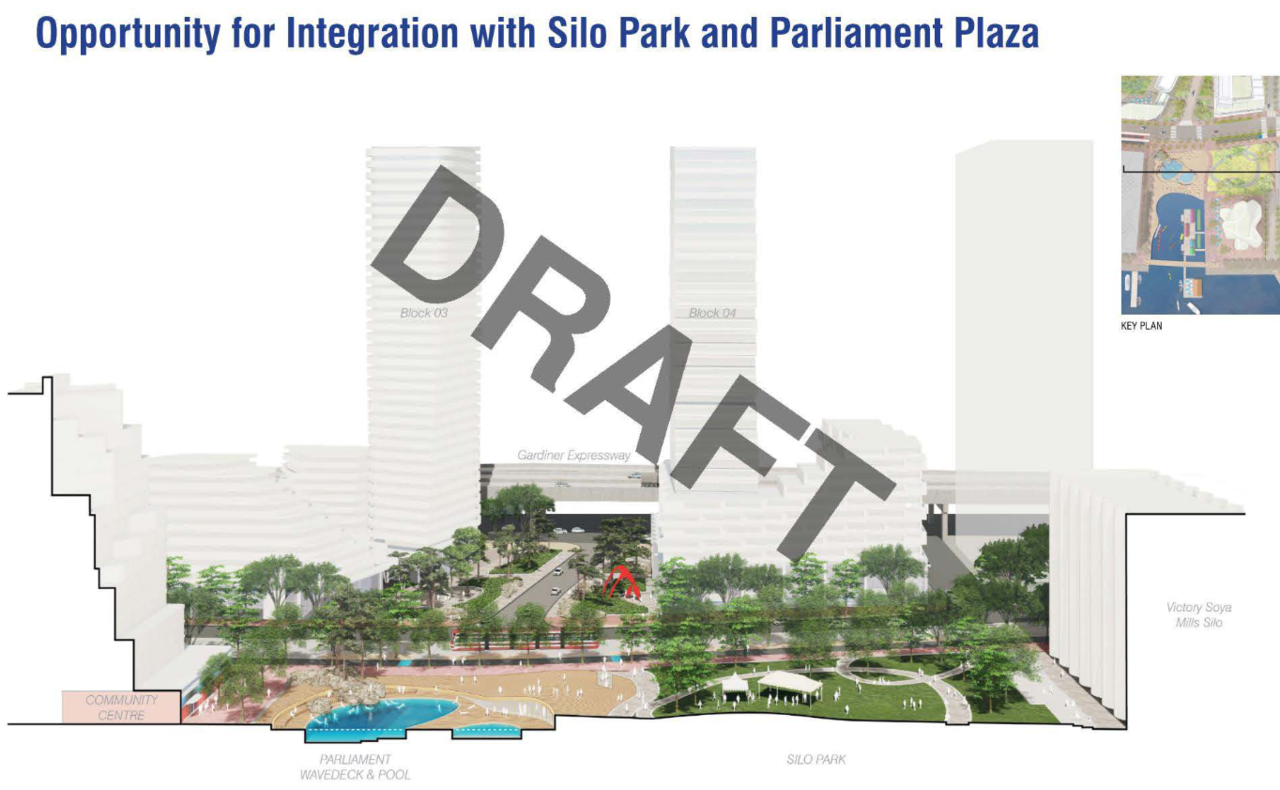 Opportunity for Integration with Silo Park and Parliament Plaza

KEY PLAN

DRAFT

Block 03

Block 04

Gardiner Expressway

Victory Soya Mills Silo

COMMUNITY CENTRE

PARLIAMENT WAVEDECK & POOL

SILO PARK